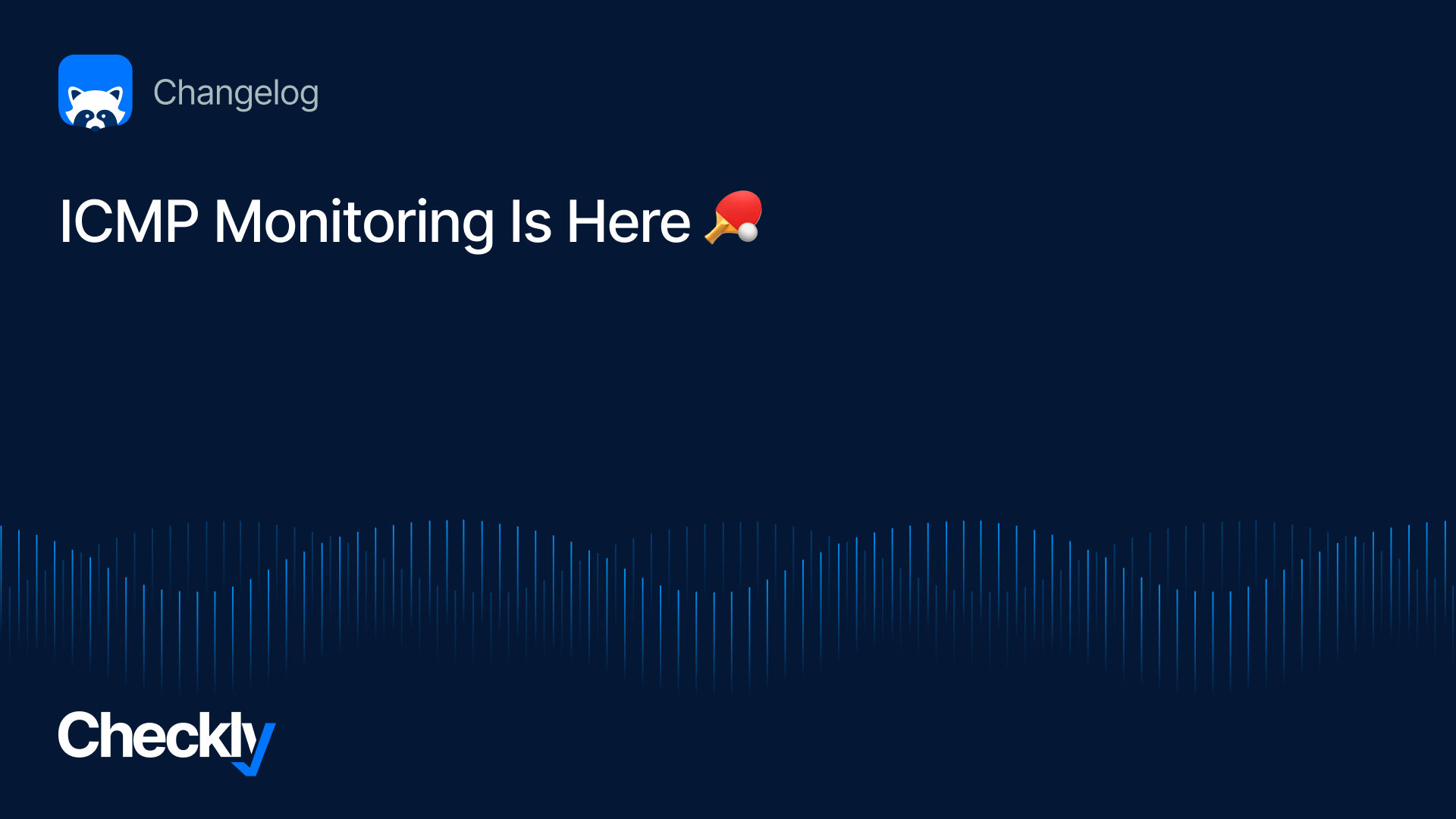 Changelog

ICMP Monitoring Is Here 🏓

Checkly